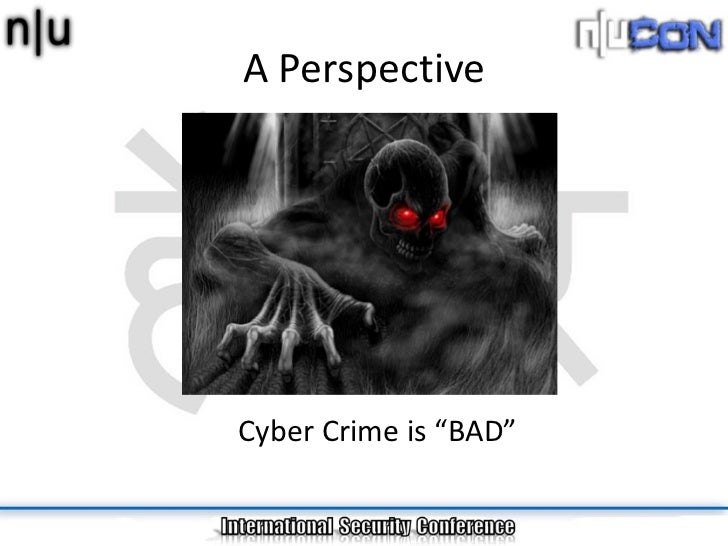 n|u

n|uCON

A Perspective

Cyber Crime is “BAD”

International Security Conference